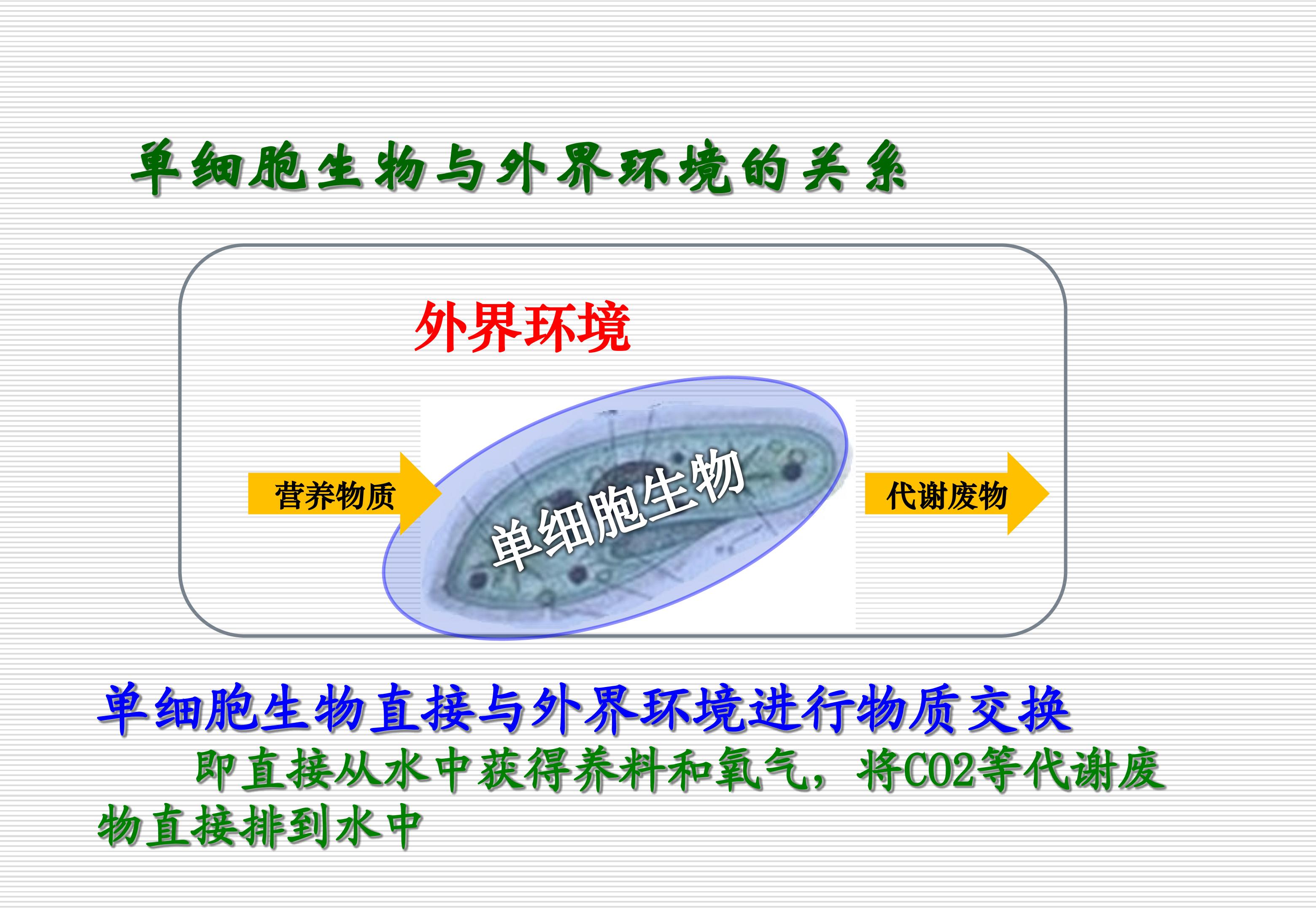 单细胞生物与外界环境的关系

外界环境

营养物质

单细胞生物

代谢废物

单细胞生物直接与外界环境进行物质交换

即直接从水中获得养料和氧气，将CO2等代谢废物直接排到水中